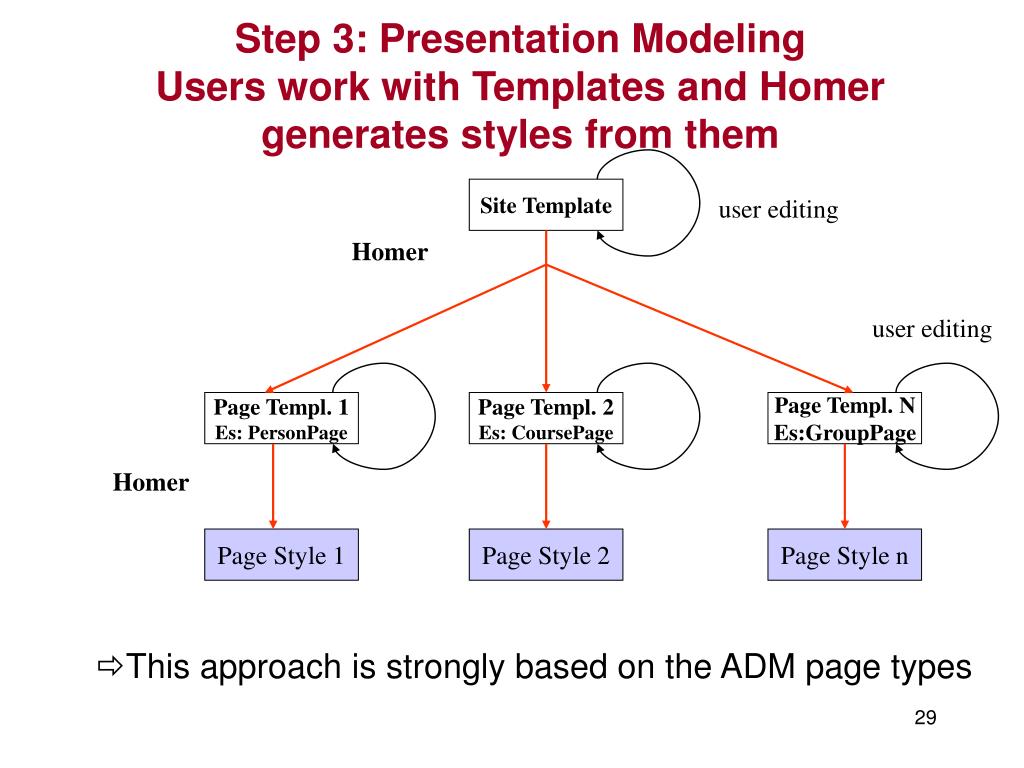 Step 3: Presentation Modeling
Users work with Templates and Homer generates styles from them

Site Template

user editing

Homer

user editing

Page Templ. 1
Es: PersonPage

Page Templ. 2
Es: CoursePage

Page Templ. N
Es:GroupPage

Homer

Page Style 1

Page Style 2

Page Style n

⇨This approach is strongly based on the ADM page types

29